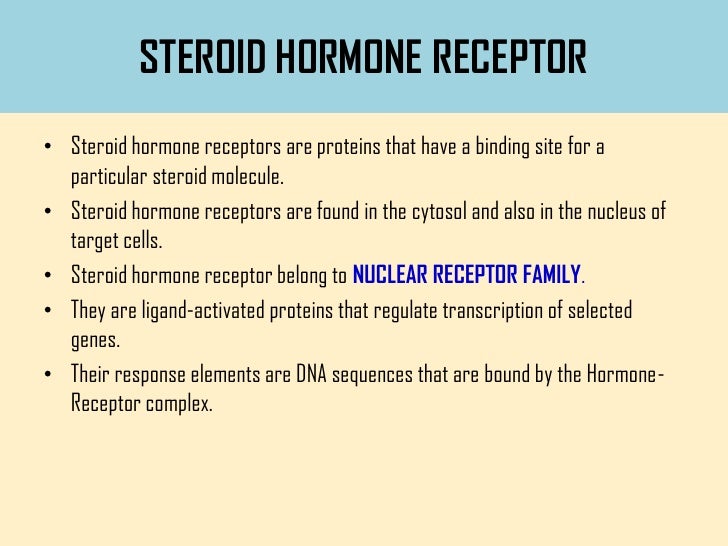 STEROID HORMONE RECEPTOR

• Steroid hormone receptors are proteins that have a binding site for a particular steroid molecule.

• Steroid hormone receptors are found in the cytosol and also in the nucleus of target cells.

• Steroid hormone receptor belong to NUCLEAR RECEPTOR FAMILY.

• They are ligand-activated proteins that regulate transcription of selected genes.

• Their response elements are DNA sequences that are bound by the Hormone-Receptor complex.